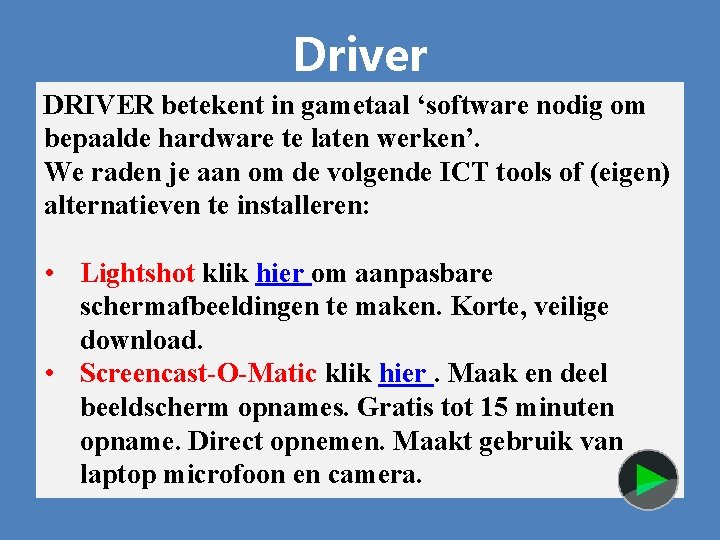 Driver

DRIVER betekent in gametaal ‘software nodig om bepaalde hardware te laten werken’.
We raden je aan om de volgende ICT tools of (eigen) alternatieven te installeren:

• Lightshot klik hier om aanpasbare schermafbeeldingen te maken. Korte, veilige download.
• Screencast-O-Matic klik hier . Maak en deel beeldscherm opnames. Gratis tot 15 minuten opname. Direct opnemen. Maakt gebruik van laptop microfoon en camera.